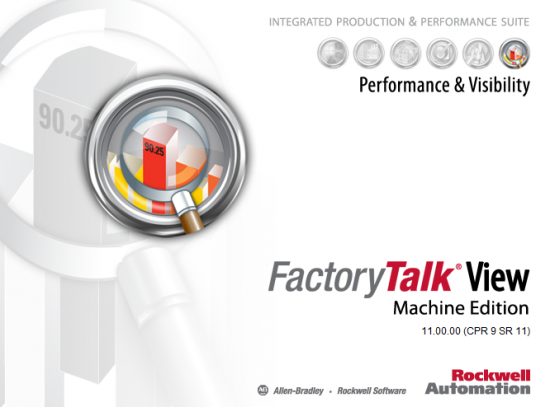 INTEGRATED PRODUCTION & PERFORMANCE SUITE

Performance & Visibility

90.25

90.25

FactoryTalk® View

Machine Edition

11.00.00 (CPR 9 SR 11)

AB Allen-Bradley • Rockwell Software

Rockwell Automation